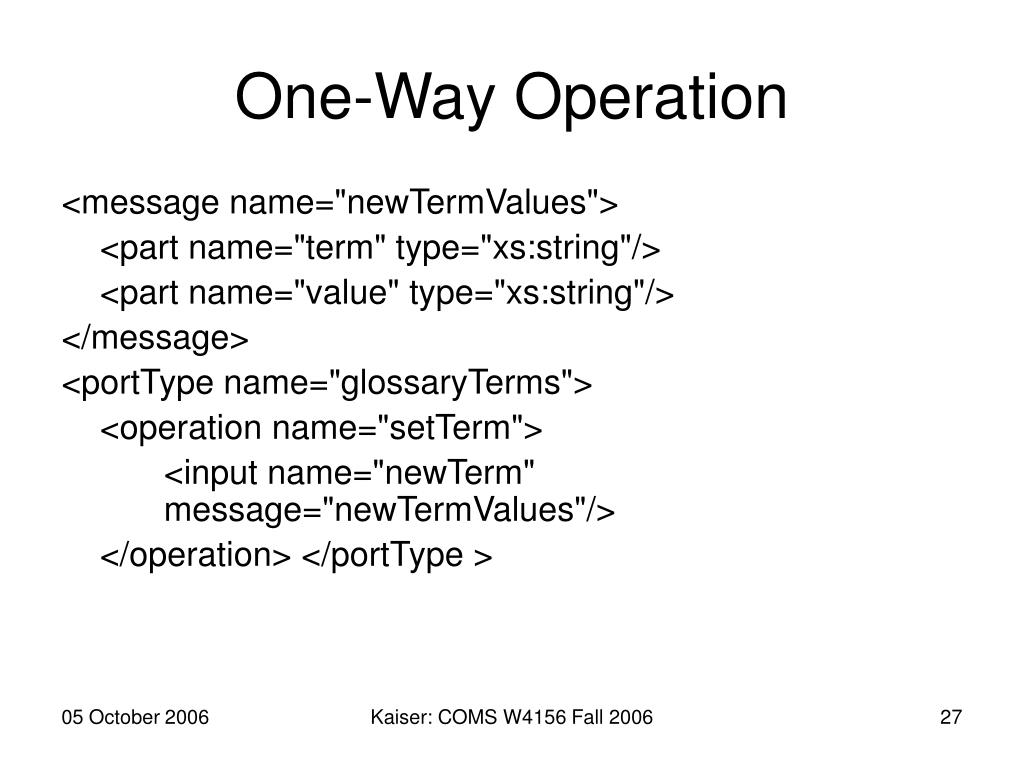 One-Way Operation

<message name="newTermValues">
<part name="term" type="xs:string"/>
<part name="value" type="xs:string"/>
</message>
<portType name="glossaryTerms">
<operation name="setTerm">
<input name="newTerm" message="newTermValues"/>
</operation> </portType >

05 October 2006

Kaiser: COMS W4156 Fall 2006

27